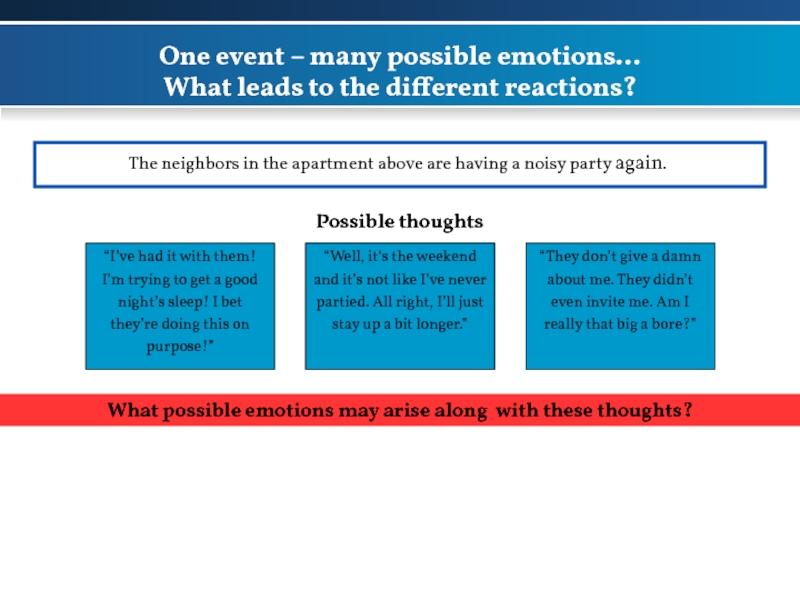 One event – many possible emotions…
What leads to the different reactions?

The neighbors in the apartment above are having a noisy party again.

Possible thoughts

“I’ve had it with them! I’m trying to get a good night’s sleep! I bet they’re doing this on purpose!”

“Well, it’s the weekend and it’s not like I’ve never partied. All right, I’ll just stay up a bit longer.”

“They don’t give a damn about me. They didn’t even invite me. Am I really that big a bore?”

What possible emotions may arise along with these thoughts?